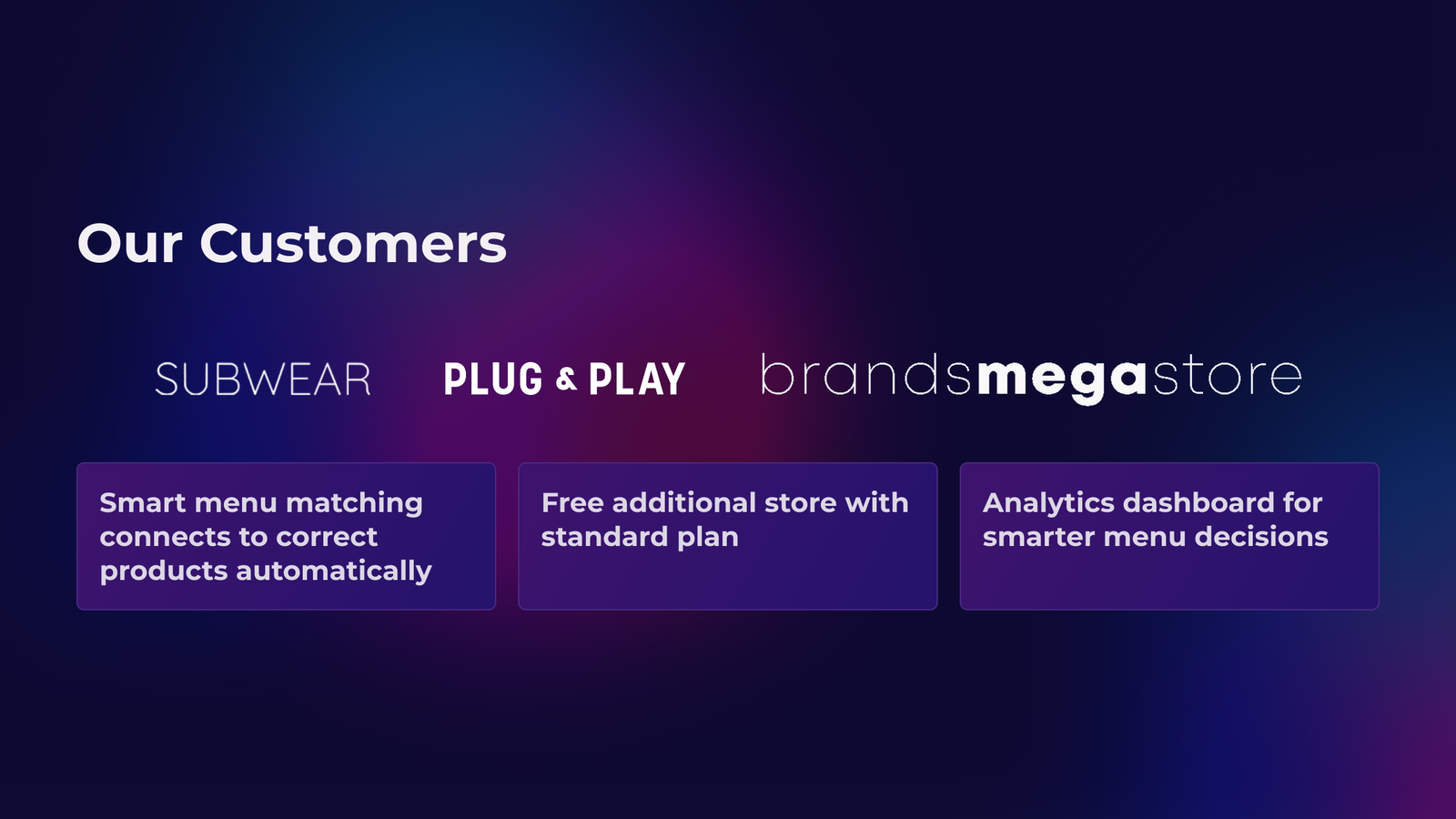 Our Customers

SUBWEAR PLUG & PLAY brandsmegastore

Smart menu matching connects to correct products automatically

Free additional store with standard plan

Analytics dashboard for smarter menu decisions